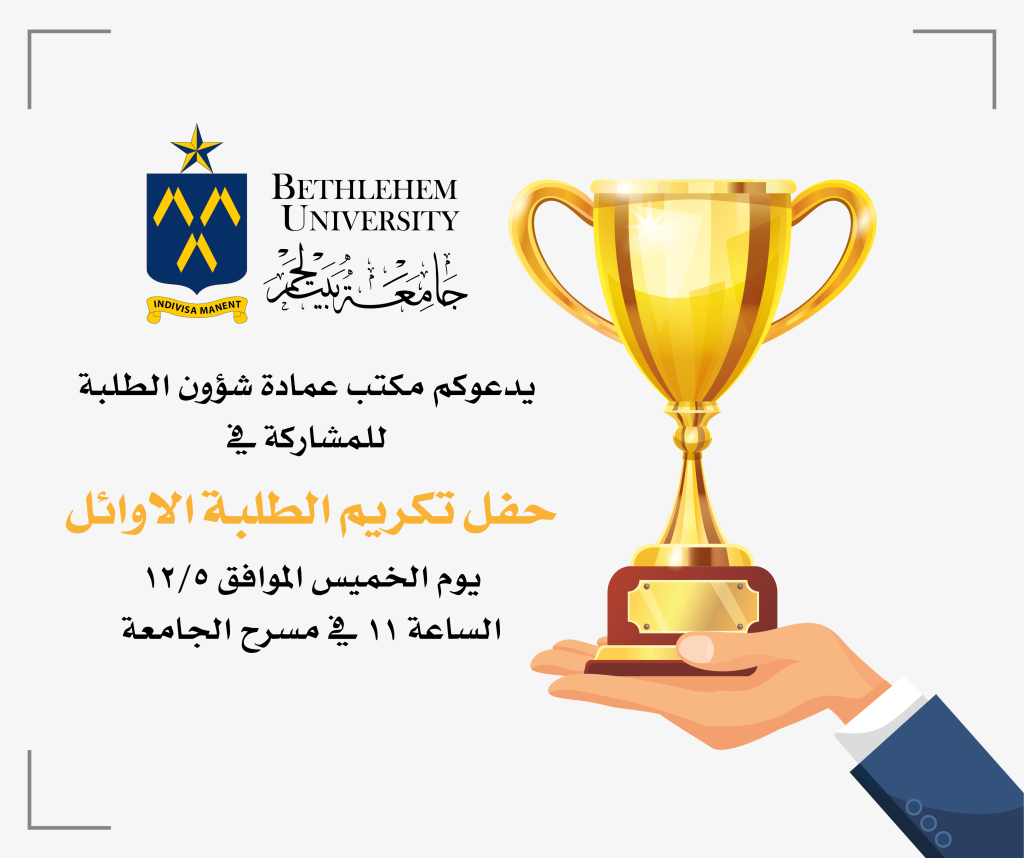 INDIVISA MANENT

BETHLEHEM UNIVERSITY

جامعة بيت لحم

يدعوكم مكتب عمادة شؤون الطلبة للمشاركة في

حفل تكريم الطلبة الاوائل

يوم الخميس الموافق ١٢/٥

الساعة ١١ في مسرح الجامعة